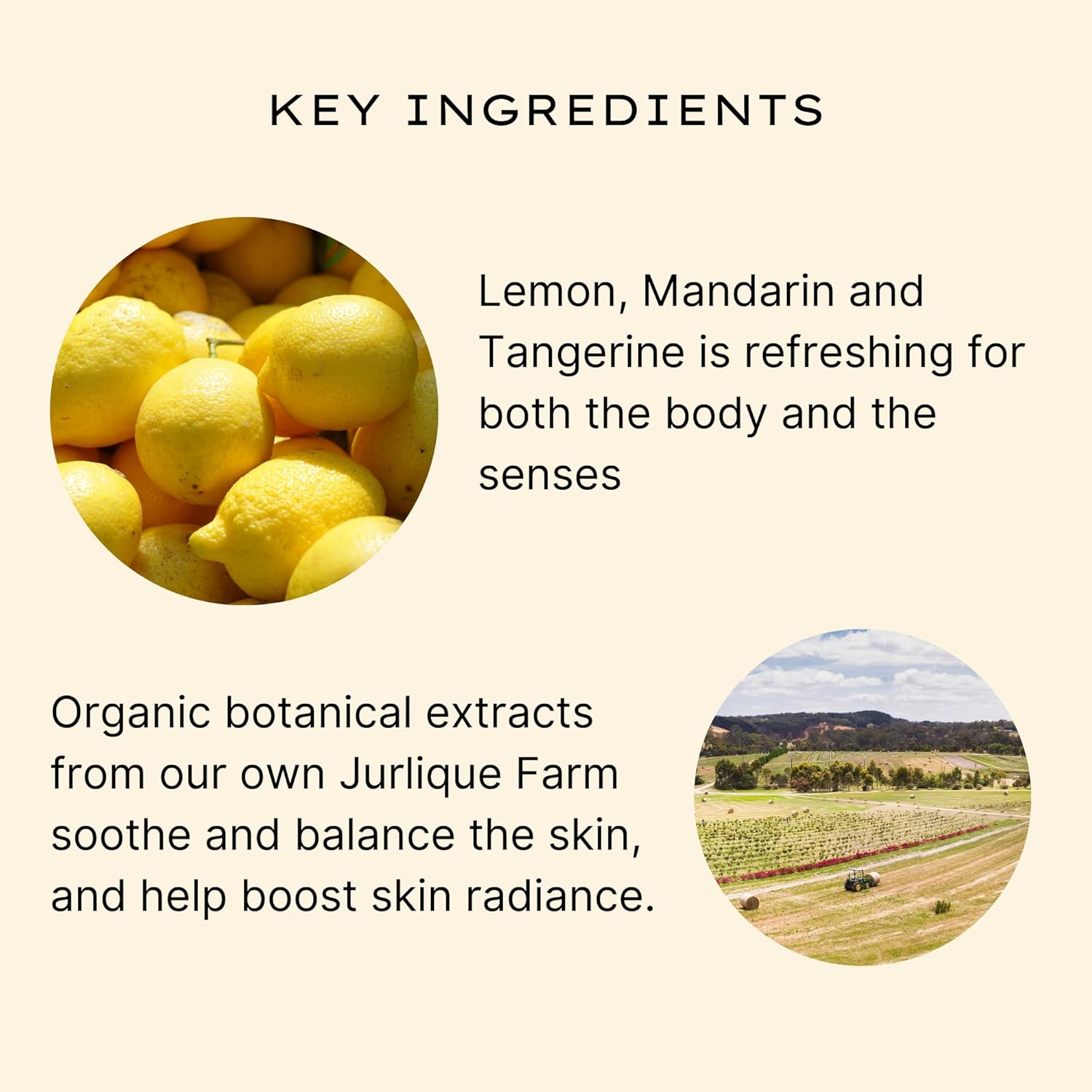 KEY INGREDIENTS

Lemon, Mandarin and Tangerine is refreshing for both the body and the senses

Organic botanical extracts from our own Jurlique Farm soothe and balance the skin, and help boost skin radiance.